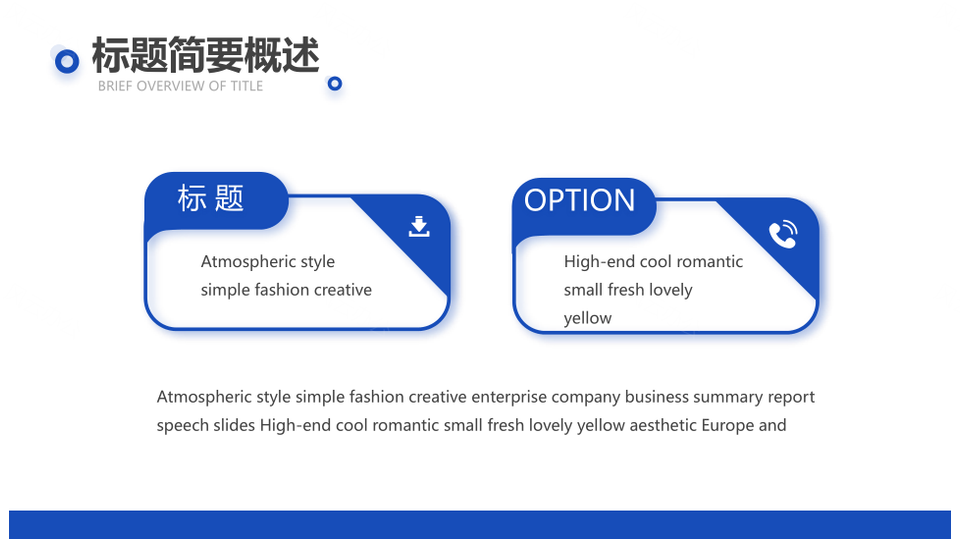 标题简要概述
BRIEF OVERVIEW OF TITLE

标 题

Atmospheric style simple fashion creative

OPTION

High-end cool romantic small fresh lovely yellow

Atmospheric style simple fashion creative enterprise company business summary report speech slides High-end cool romantic small fresh lovely yellow aesthetic Europe and